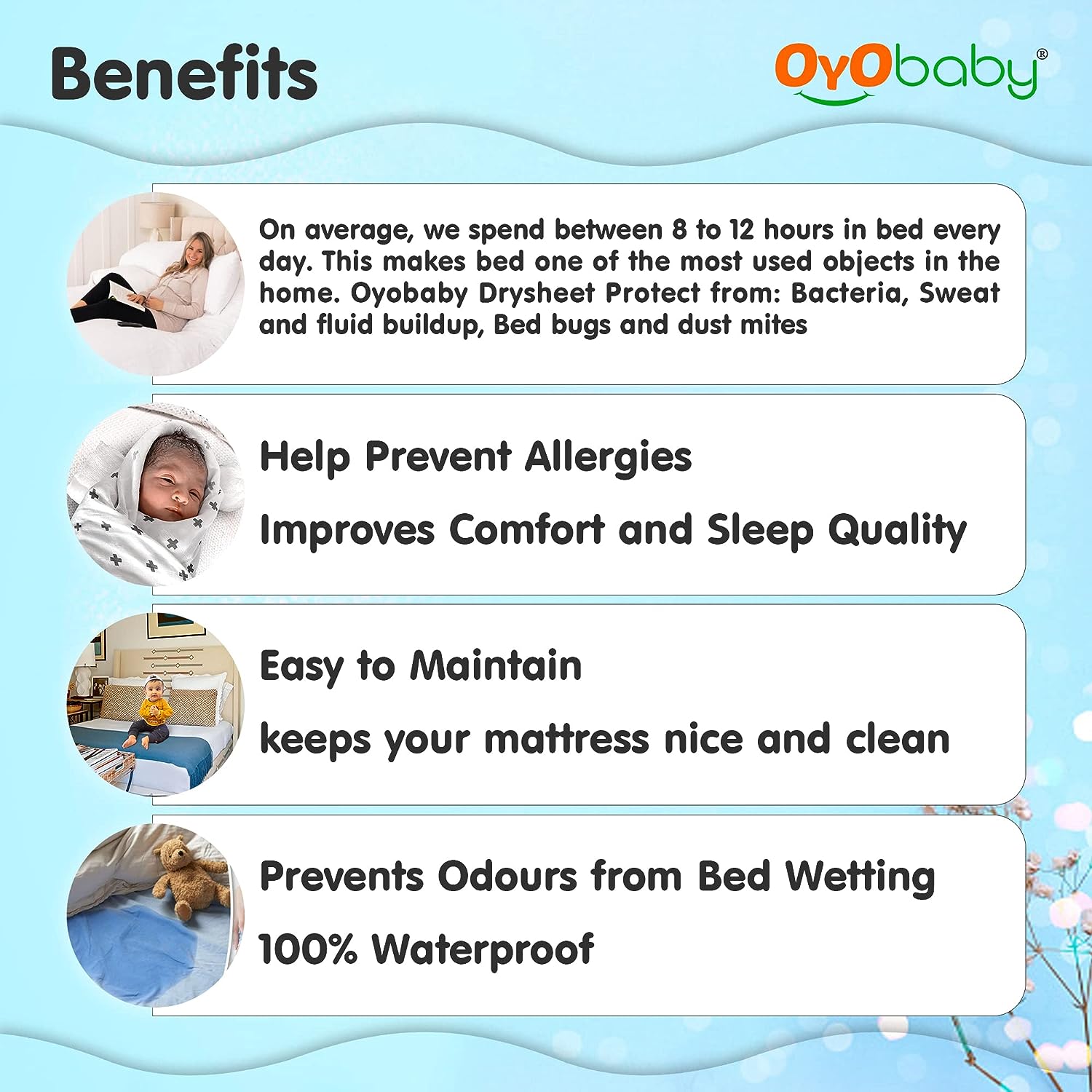 Benefits

OyObaby®

On average, we spend between 8 to 12 hours in bed every day. This makes bed one of the most used objects in the home. Oyobaby Drysheet Protect from: Bacteria, Sweat and fluid buildup, Bed bugs and dust mites

Help Prevent Allergies

Improves Comfort and Sleep Quality

Easy to Maintain

keeps your mattress nice and clean

Prevents Odours from Bed Wetting

100% Waterproof